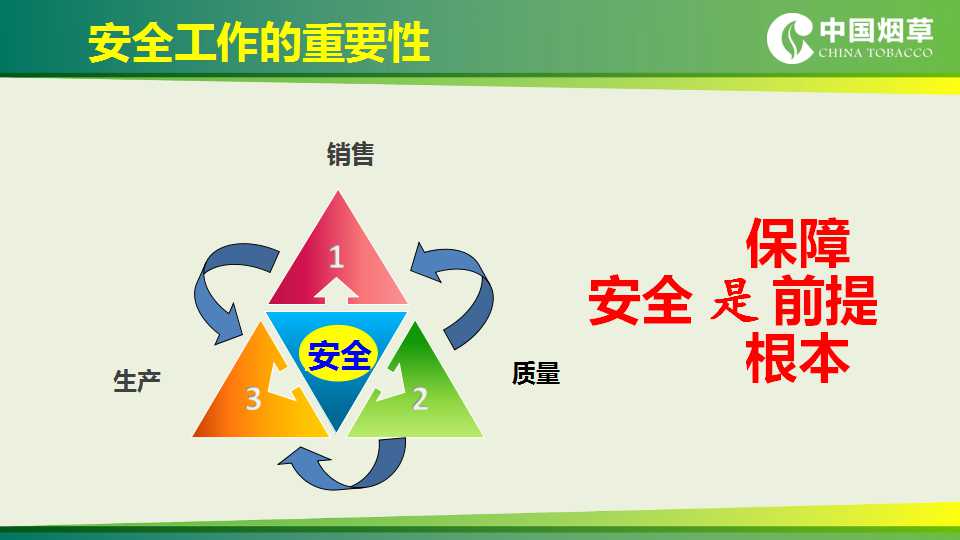 安全工作的重要性

中国烟草
CHINA TOBACCO

销售

1

安全

3

2

生产

质量

保障
安全 是 前提
根本